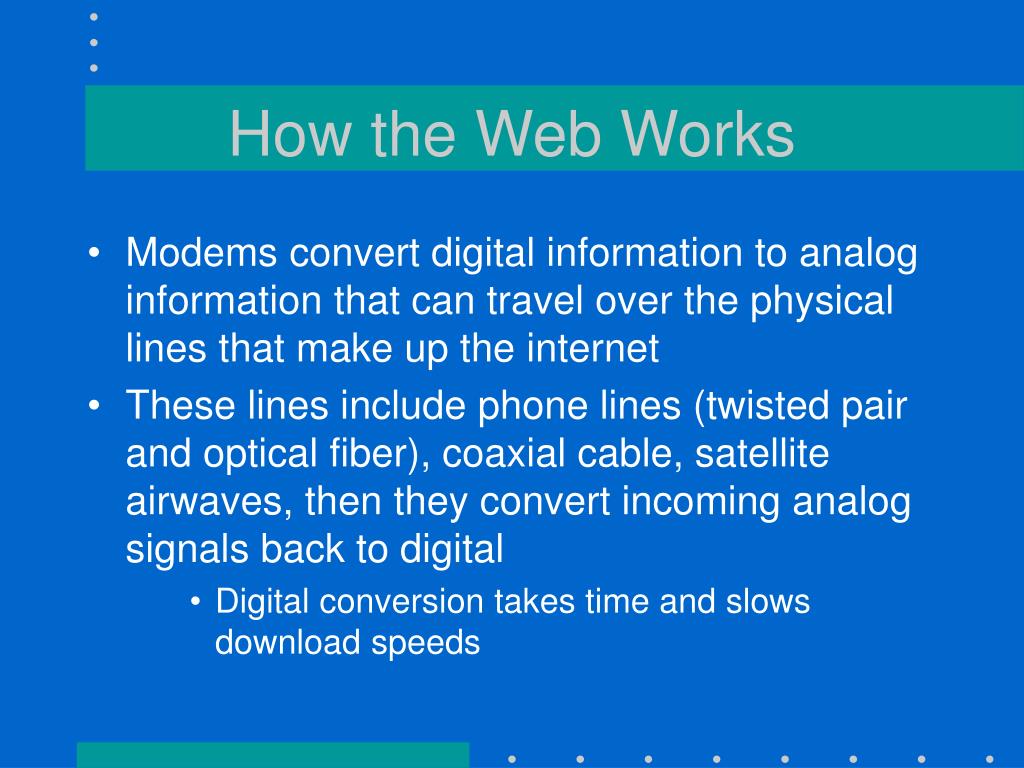 How the Web Works

• Modems convert digital information to analog information that can travel over the physical lines that make up the internet
• These lines include phone lines (twisted pair and optical fiber), coaxial cable, satellite airwaves, then they convert incoming analog signals back to digital
  • Digital conversion takes time and slows download speeds